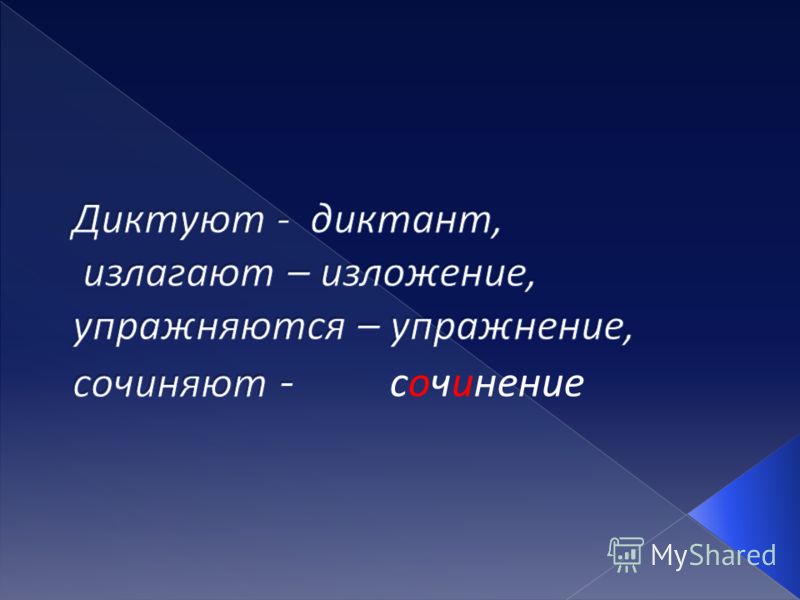 Диктуют - диктант,
излагают – изложение,
упражняются – упражнение,
сочиняют - сочинение

MyShared